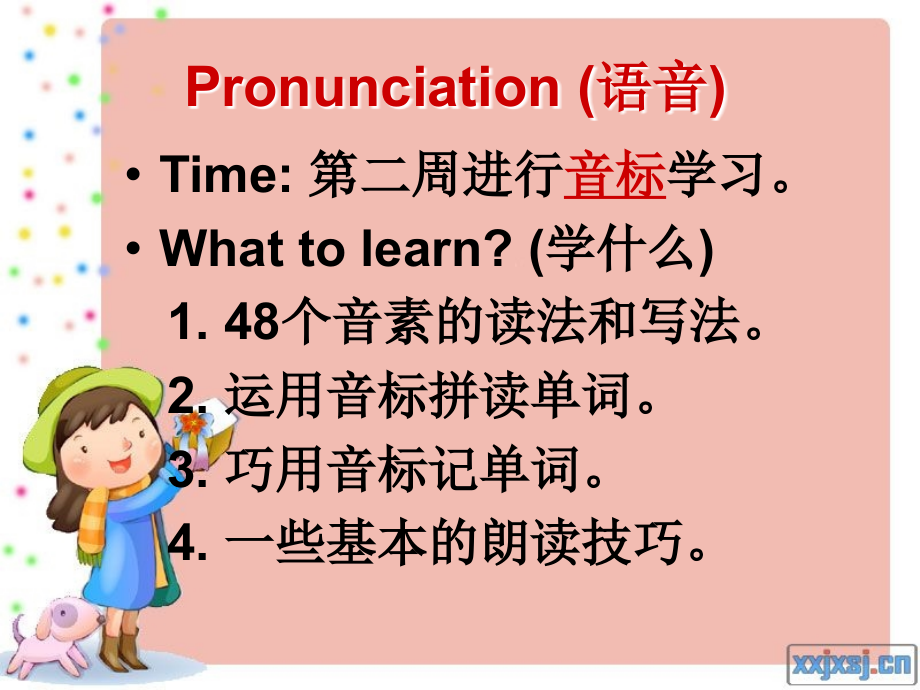 Pronunciation (语音)

• Time: 第二周进行音标学习。

• What to learn? (学什么)

1. 48个音素的读法和写法。

2. 运用音标拼读单词。

3. 巧用音标记单词。

4. 一些基本的朗读技巧。

xxjxsj.cn